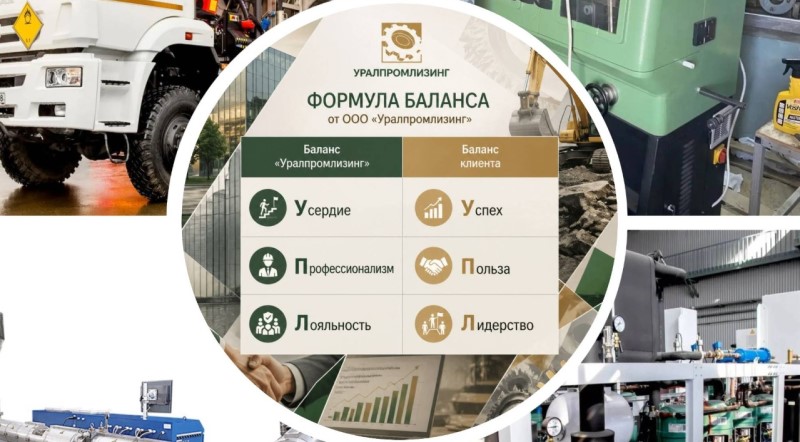 УРАЛПРОМЛИЗИНГ

ФОРМУЛА БАЛАНСА
от ООО «Уралпромлизинг»

| Баланс «Уралпромлизинг» | Баланс клиента |
|---|---|
| Усердие | Успех |
| Профессионализм | Польза |
| Лояльность | Лидерство |